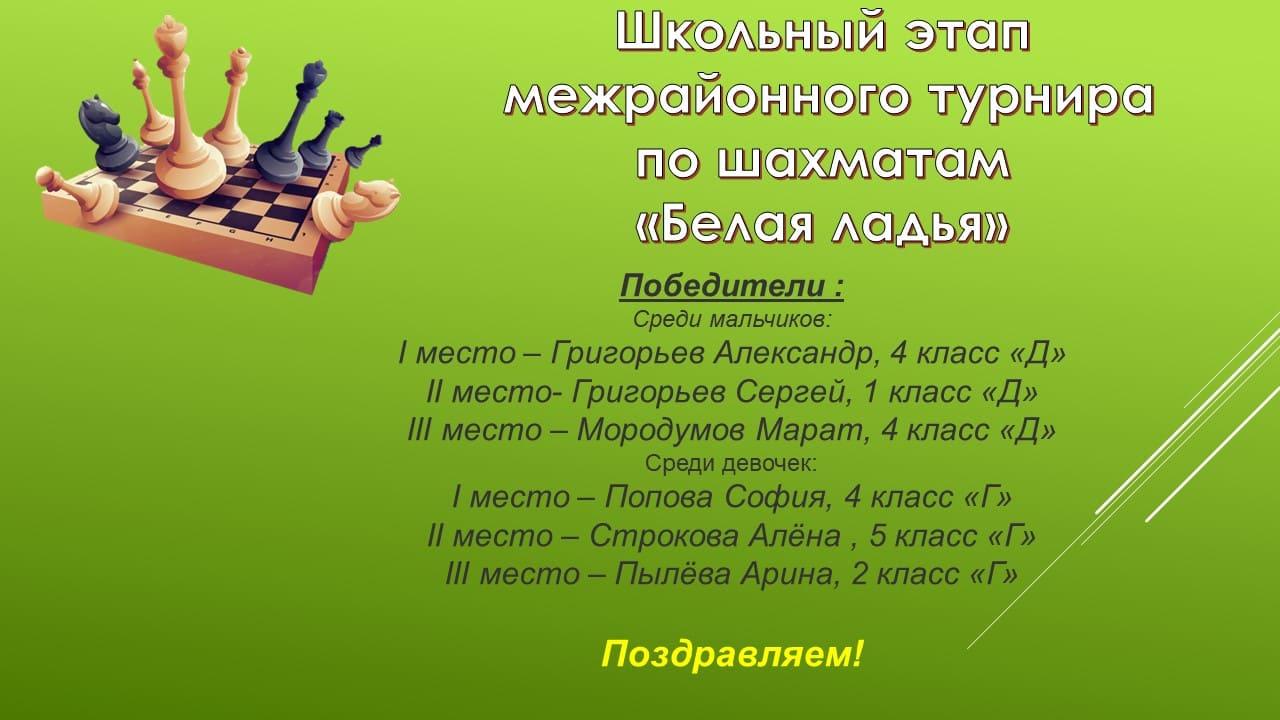 Школьный этап межрайонного турнира по шахматам «Белая ладья»

Победители :
Среди мальчиков:
I место – Григорьев Александр, 4 класс «Д»
II место- Григорьев Сергей, 1 класс «Д»
III место – Мородумов Марат, 4 класс «Д»
Среди девочек:
I место – Попова София, 4 класс «Г»
II место – Строкова Алёна , 5 класс «Г»
III место – Пылёва Арина, 2 класс «Г»

Поздравляем!